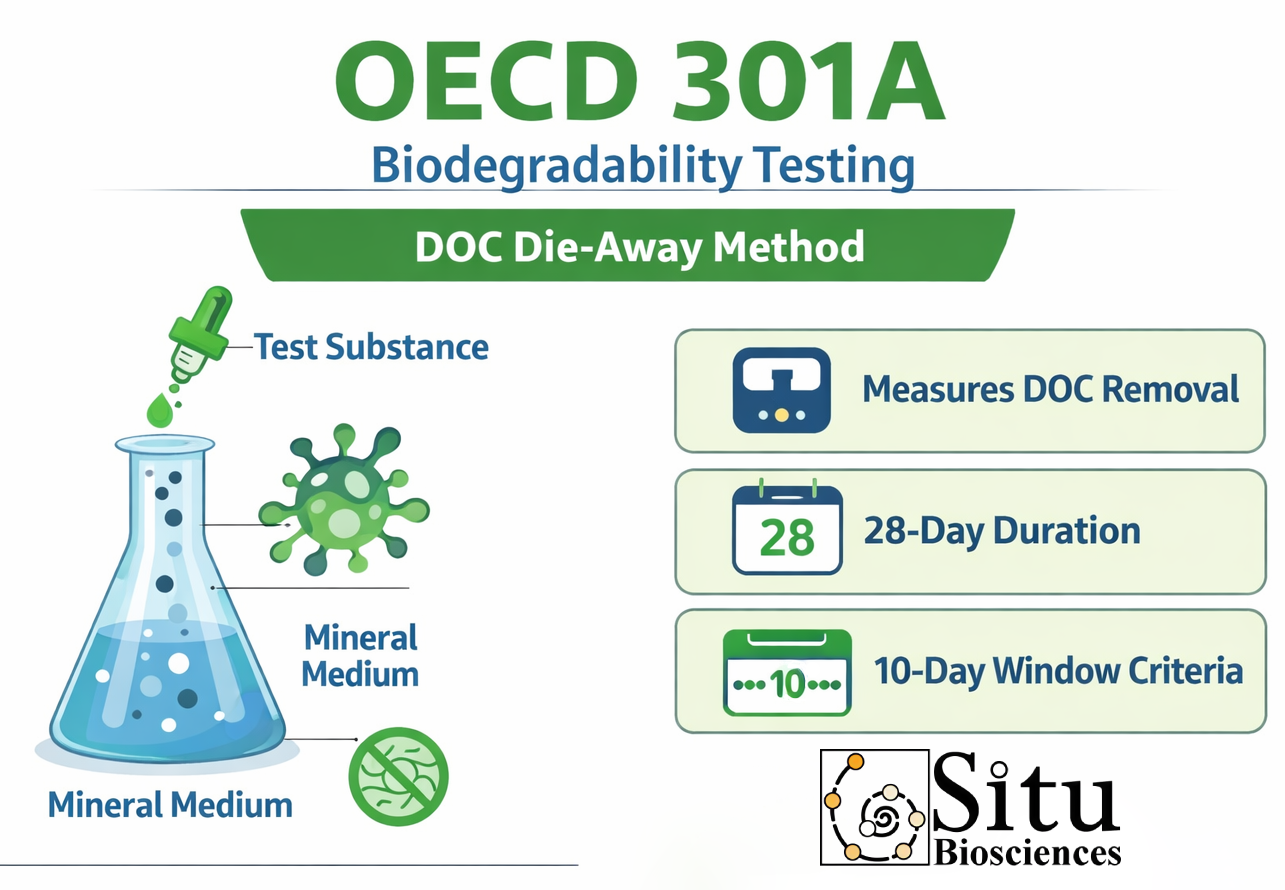 OECD 301A
Biodegradability Testing

DOC Die-Away Method

Test Substance

Mineral Medium

Mineral Medium

Measures DOC Removal

28

28-Day Duration

10

10-Day Window Criteria

Situ
Biosciences